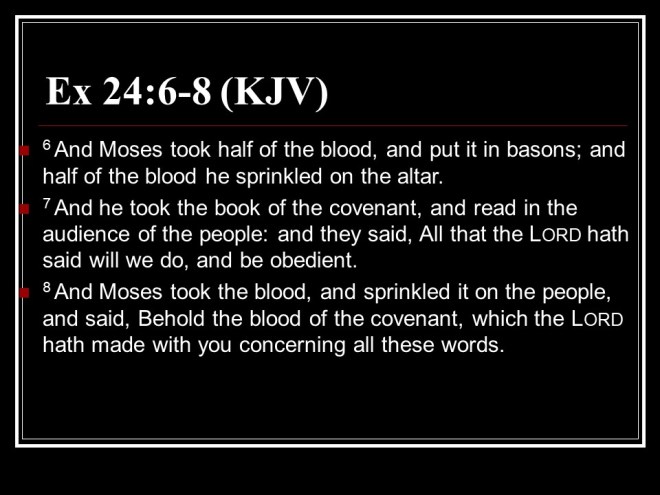 Ex 24:6-8 (KJV)

6 And Moses took half of the blood, and put it in basons; and half of the blood he sprinkled on the altar.

7 And he took the book of the covenant, and read in the audience of the people: and they said, All that the LORD hath said will we do, and be obedient.

8 And Moses took the blood, and sprinkled it on the people, and said, Behold the blood of the covenant, which the LORD hath made with you concerning all these words.